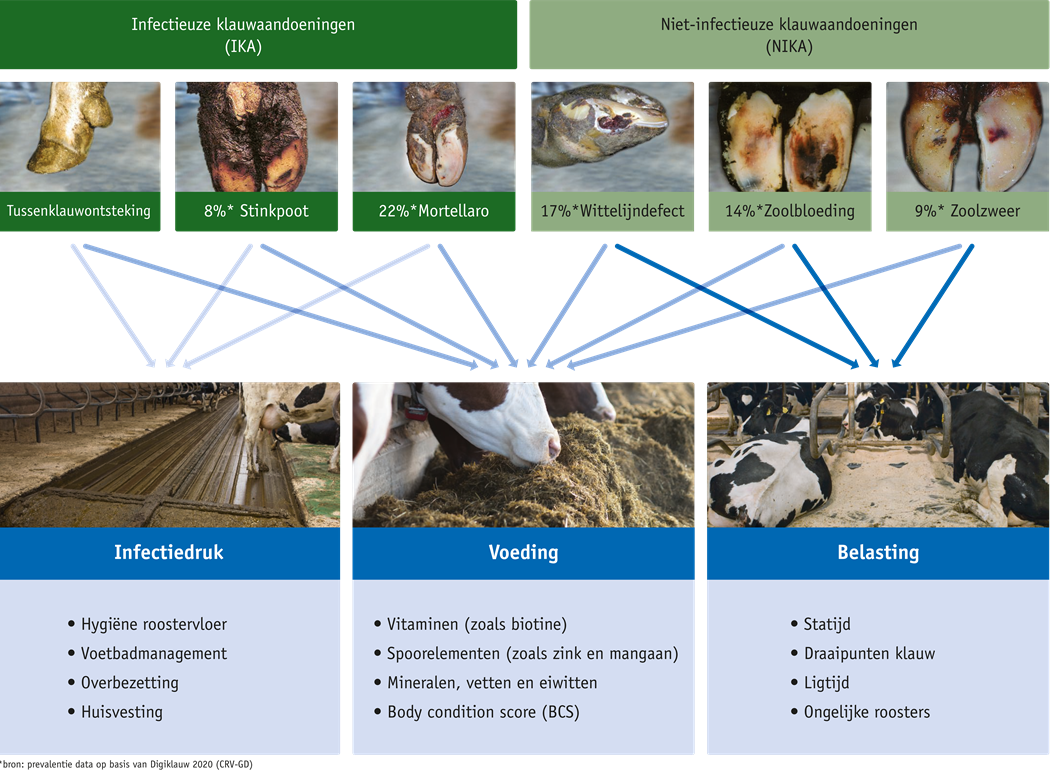 Infectieuze klauwaandoeningen
(IKA)

Niet-infectieuze klauwaandoeningen
(NIKA)

Tussenklauwontsteking

8%* Stinkpoot

22%*Mortellaro

17%*Wittelijndefect

14%*Zoolbloeding

9%* Zoolzweer

Infectiedruk

• Hygiëne roostervloer
• Voetbadmanagement
• Overbezetting
• Huisvesting

Voeding

• Vitaminen (zoals biotine)
• Spoorelementen (zoals zink en mangaan)
• Mineralen, vetten en eiwitten
• Body condition score (BCS)

Belasting

• Statijd
• Draaipunten klauw
• Ligtijd
• Ongelijke roosters

*bron: prevalentie data op basis van Digiklauw 2020 (CRV-GD)